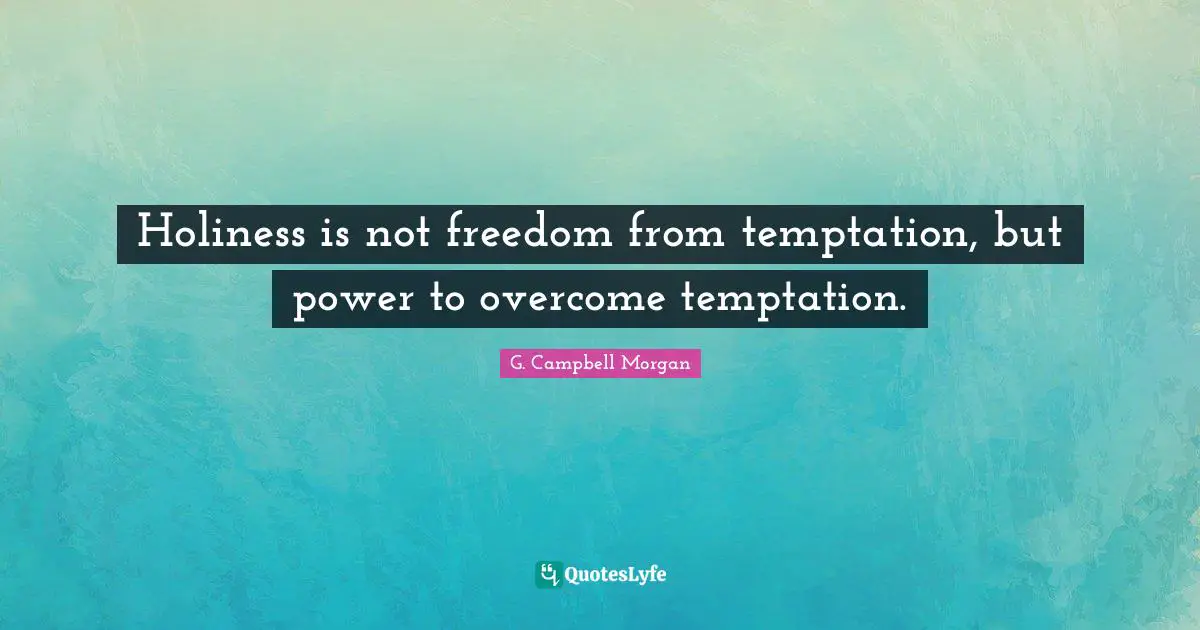 Holiness is not freedom from temptation, but power to overcome temptation.

G. Campbell Morgan

QuotesLyfe